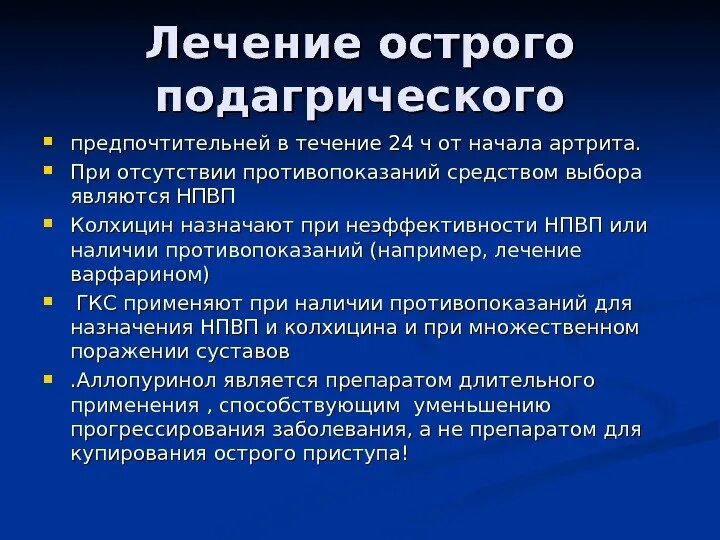 Лечение острого подагрического

- предпочтительней в течение 24 ч от начала артрита.
- При отсутствии противопоказаний средством выбора являются НПВП
- Колхицин назначают при неэффективности НПВП или наличии противопоказаний (например, лечение варфарином)
- ГКС применяют при наличии противопоказаний для назначения НПВП и колхицина и при множественном поражении суставов
- .Аллопуринол является препаратом длительного применения , способствующим уменьшению прогрессирования заболевания, а не препаратом для купирования острого приступа!